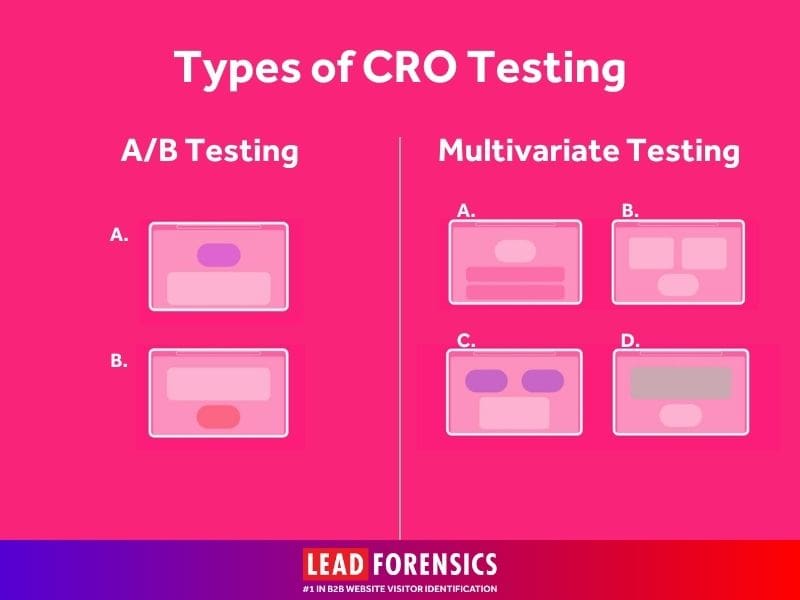 Types of CRO Testing

A/B Testing

A.

B.

Multivariate Testing

A.

B.

C.

D.

LEAD FORENSICS

#1 IN B2B WEBSITE VISITOR IDENTIFICATION